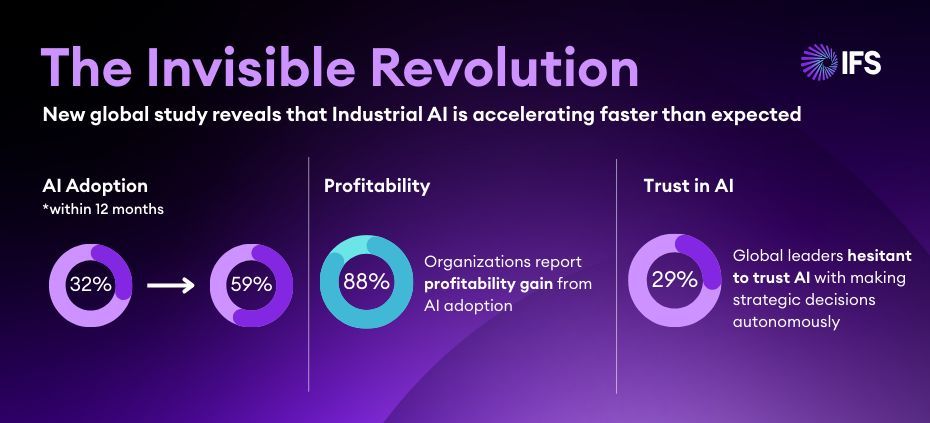 The Invisible Revolution

IFS

New global study reveals that Industrial AI is accelerating faster than expected

AI Adoption
*within 12 months

32%

59%

Profitability

88%

Organizations report profitability gain from AI adoption

Trust in AI

29%

Global leaders hesitant to trust AI with making strategic decisions autonomously